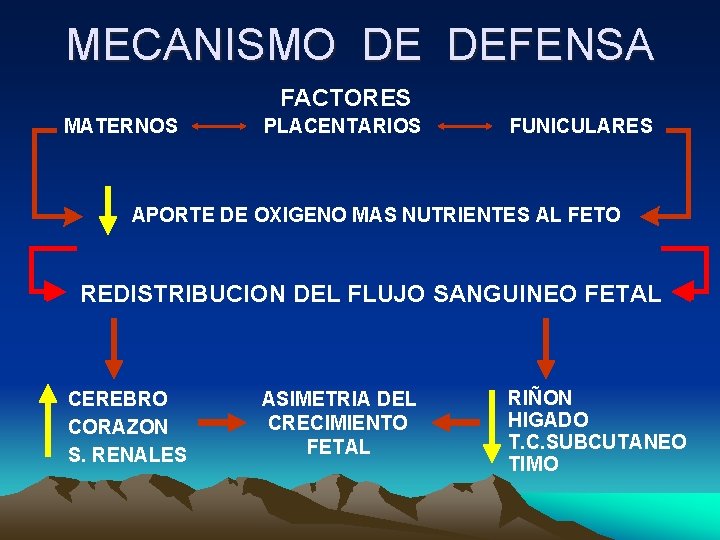 MECANISMO DE DEFENSA

FACTORES

MATERNOS PLACENTARIOS FUNICULARES

APORTE DE OXIGENO MAS NUTRIENTES AL FETO

REDISTRIBUCION DEL FLUJO SANGUINEO FETAL

CEREBRO
CORAZON
S. RENALES

ASIMETRIA DEL CRECIMIENTO FETAL

RIÑON
HIGADO
T.C.SUBCUTANEO
TIMO